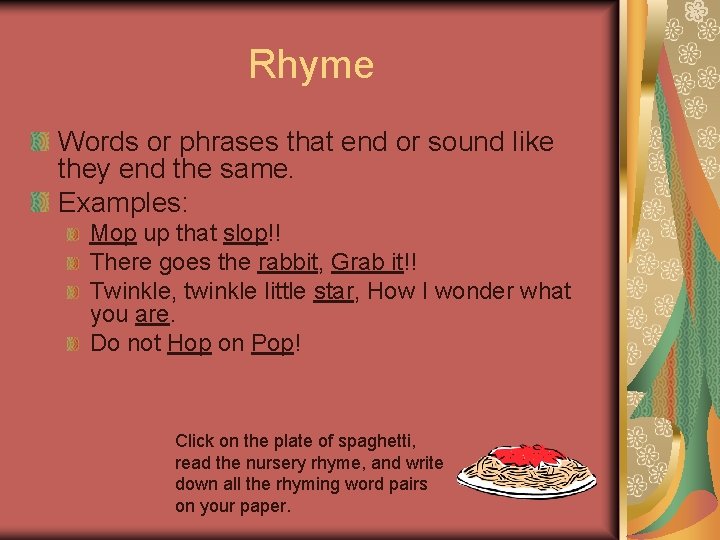 Rhyme

Words or phrases that end or sound like they end the same.

Examples:

Mop up that slop!!

There goes the rabbit, Grab it!!

Twinkle, twinkle little star, How I wonder what you are.

Do not Hop on Pop!

Click on the plate of spaghetti, read the nursery rhyme, and write down all the rhyming word pairs on your paper.